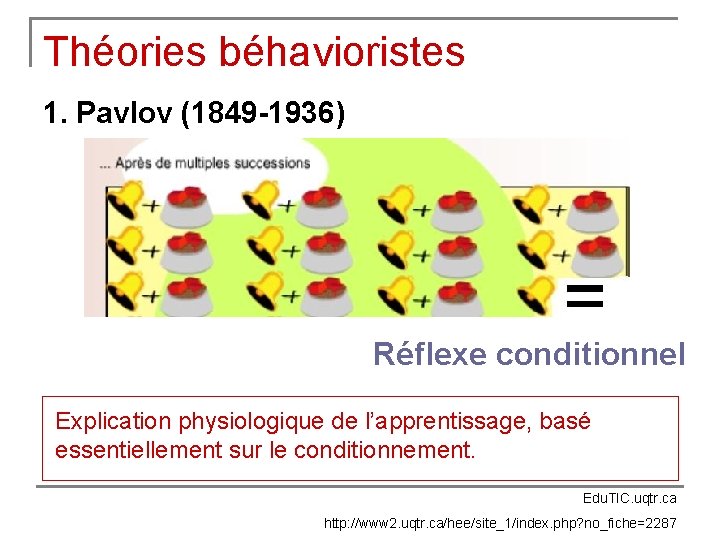 Théories béhavioristes

1. Pavlov (1849-1936)

... Après de multiples successions

+ + + +
+ + + +
+ + + =

Réflexe conditionnel

Explication physiologique de l'apprentissage, basé essentiellement sur le conditionnement.

EduTIC.uqtr.ca

http://www2.uqtr.ca/hee/site_1/index.php?no_fiche=2287